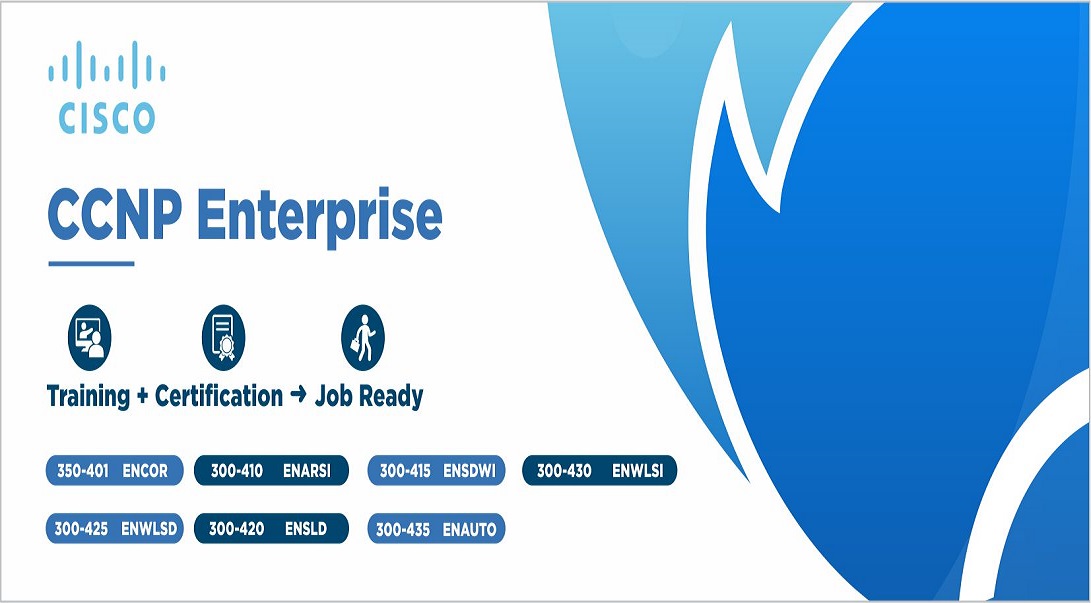 CISCO

CCNP Enterprise

Training + Certification → Job Ready

350-401 ENCOR
300-410 ENARSI
300-415 ENSDWI
300-430 ENWLSI
300-425 ENWLSD
300-420 ENSLD
300-435 ENAUTO